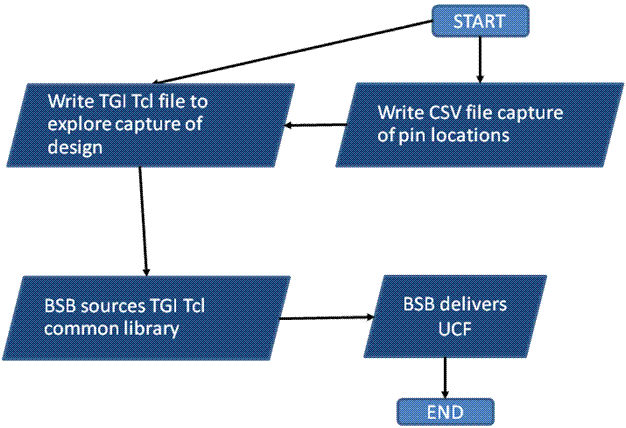 START

Write TGI Tcl file to explore capture of design

Write CSV file capture of pin locations

BSB sources TGI Tcl common library

BSB delivers UCF

END